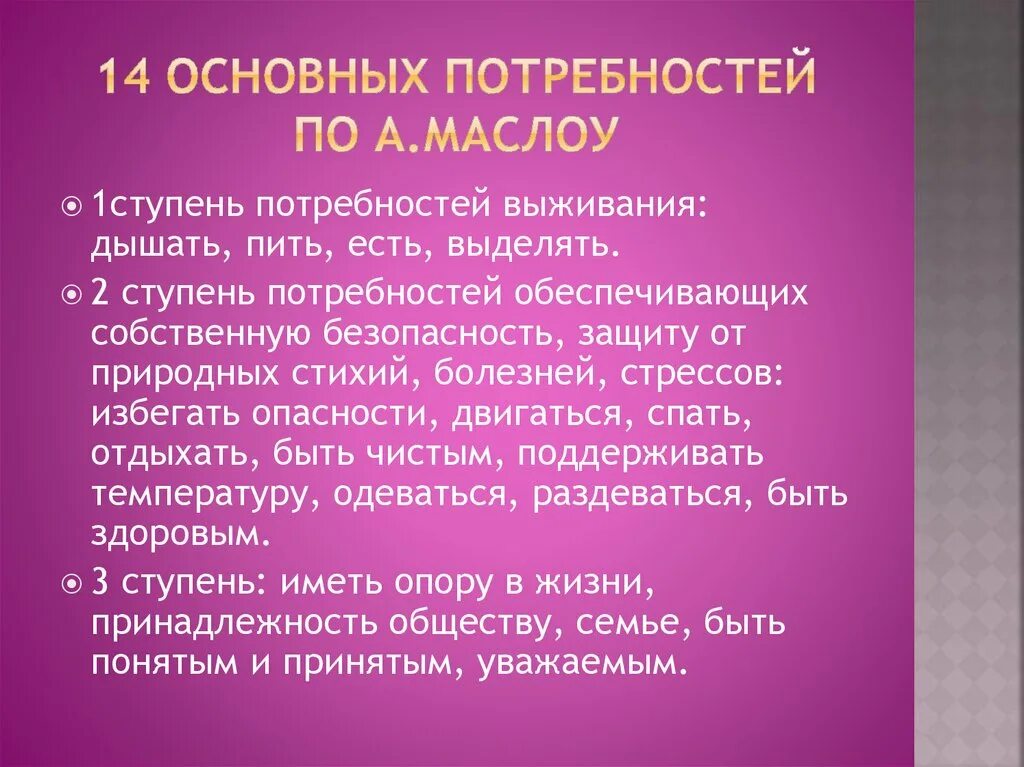 14 ОСНОВНЫХ ПОТРЕБНОСТЕЙ ПО А.МАСЛОУ

1ступень потребностей выживания: дышать, пить, есть, выделять.

2 ступень потребностей обеспечивающих собственную безопасность, защиту от природных стихий, болезней, стрессов: избегать опасности, двигаться, спать, отдыхать, быть чистым, поддерживать температуру, одеваться, раздеваться, быть здоровым.

3 ступень: иметь опору в жизни, принадлежность обществу, семье, быть понятым и принятым, уважаемым.